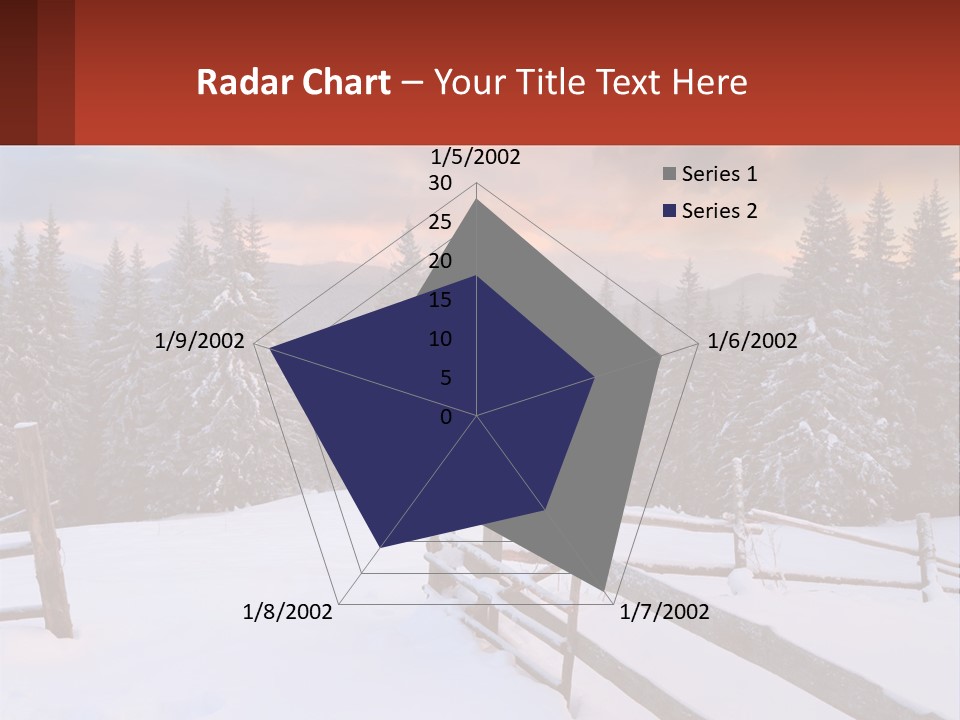 Radar Chart – Your Title Text Here

1/5/2002
30
25
20
15
10
5
0
1/6/2002
1/7/2002
1/8/2002
1/9/2002

Series 1
Series 2